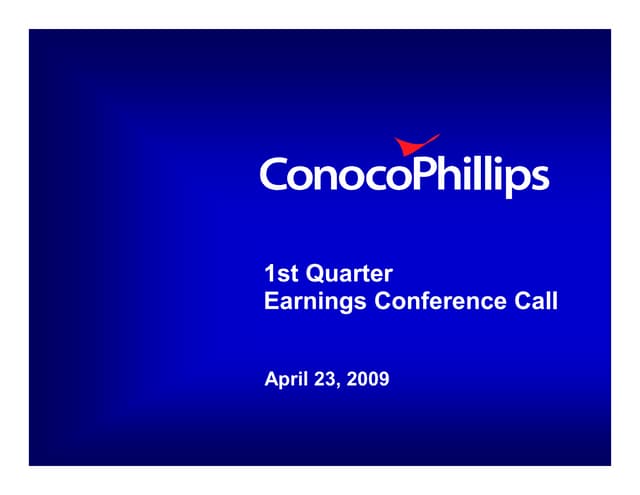 ConocoPhillips

1st Quarter
Earnings Conference Call

April 23, 2009